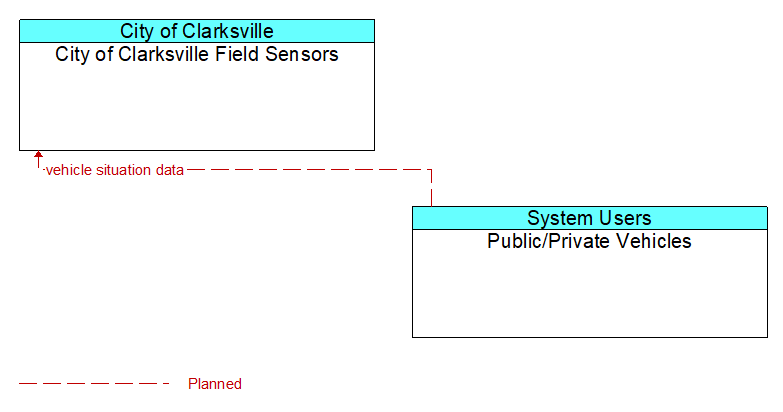 City of Clarksville
City of Clarksville Field Sensors

vehicle situation data

System Users
Public/Private Vehicles

Planned